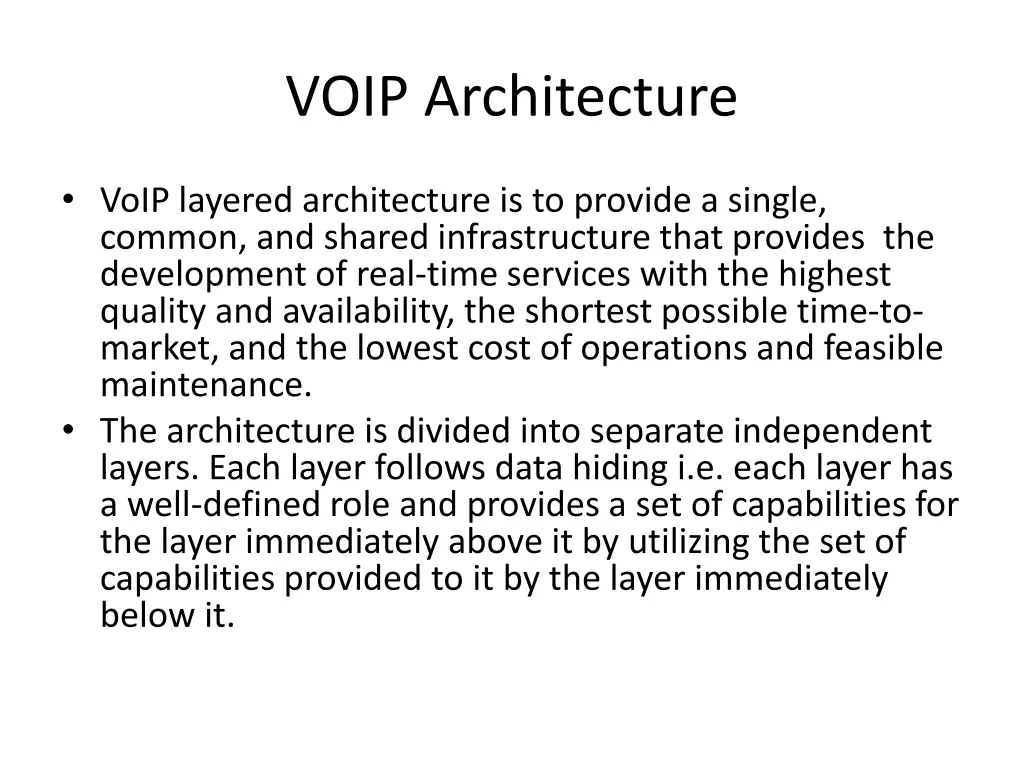 VOIP Architecture

• VoIP layered architecture is to provide a single, common, and shared infrastructure that provides the development of real-time services with the highest quality and availability, the shortest possible time-to-market, and the lowest cost of operations and feasible maintenance.

• The architecture is divided into separate independent layers. Each layer follows data hiding i.e. each layer has a well-defined role and provides a set of capabilities for the layer immediately above it by utilizing the set of capabilities provided to it by the layer immediately below it.